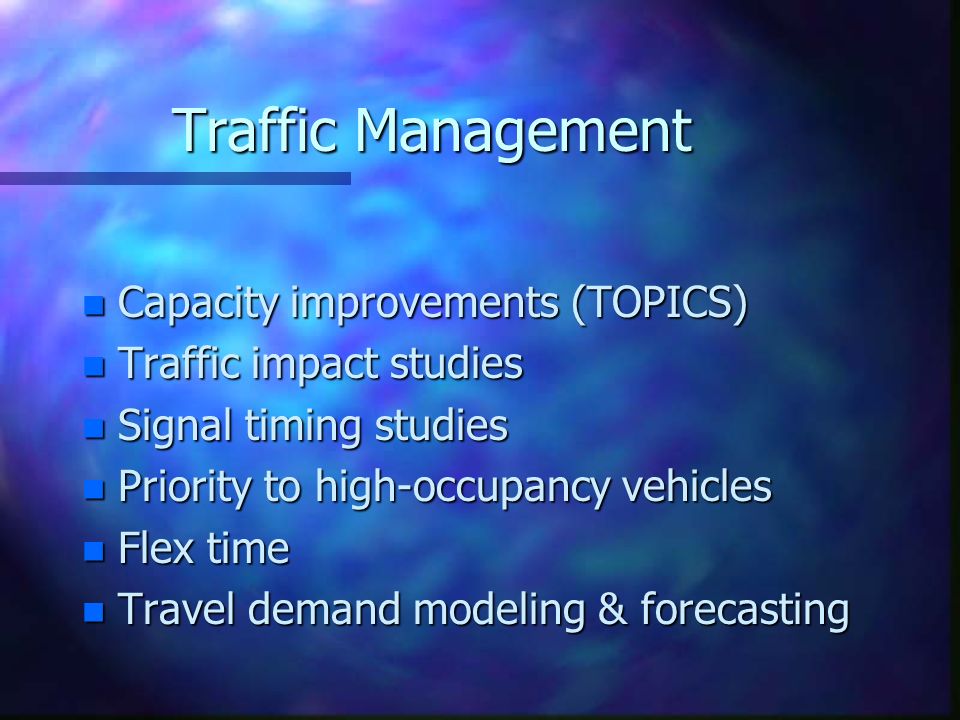 Traffic Management

- Capacity improvements (TOPICS)
- Traffic impact studies
- Signal timing studies
- Priority to high-occupancy vehicles
- Flex time
- Travel demand modeling & forecasting